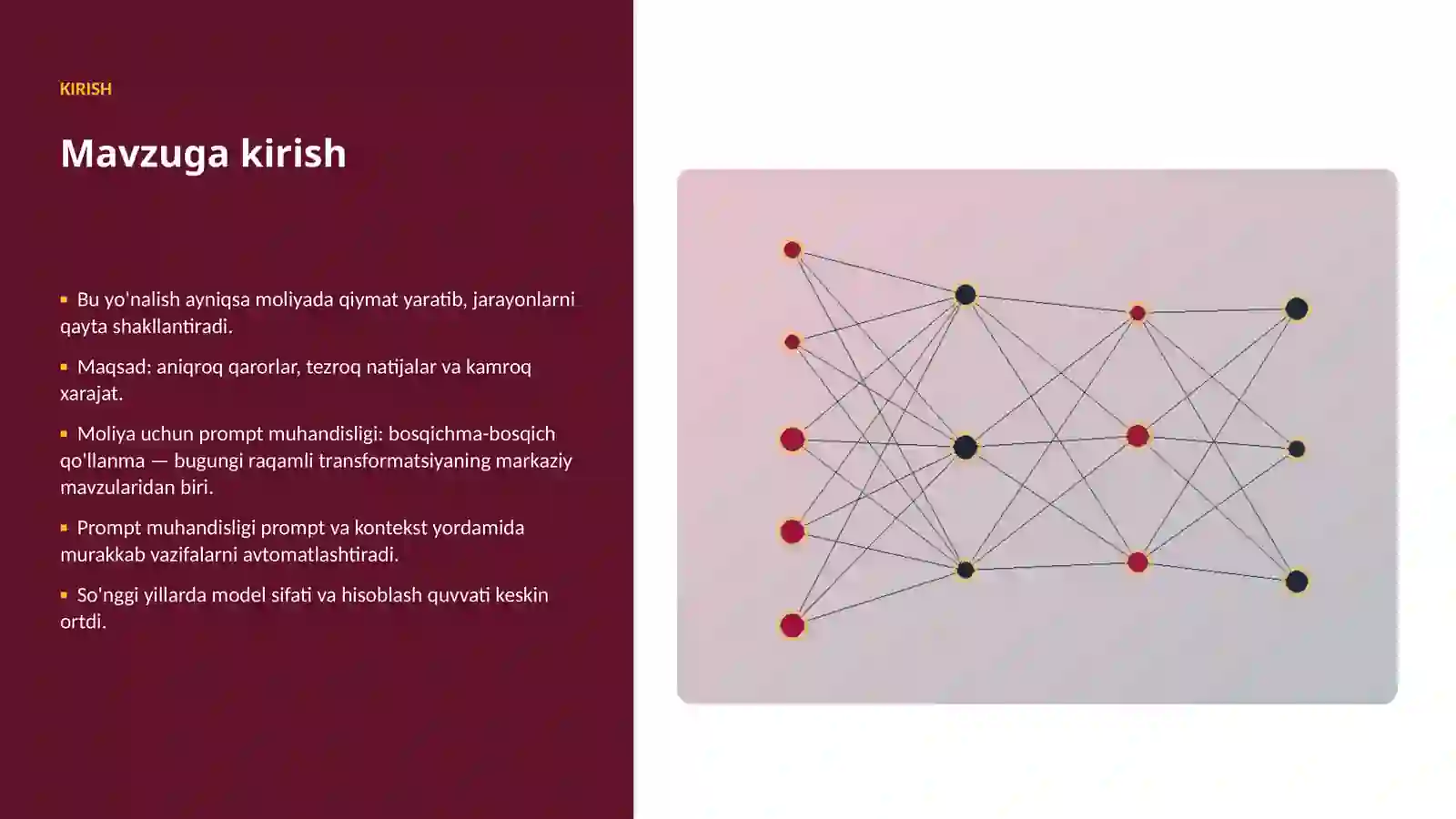 KIRISH

Mavzuga kirish

▪ Bu yo'nalish ayniqsa moliyada qiymat yaratib, jarayonlarni qayta shakllantiradi.

▪ Maqsad: aniqroq qarorlar, tezroq natijalar va kamroq xarajat.

▪ Moliya uchun prompt muhandisligi: bosqichma-bosqich qo'llanma — bugungi raqamli transformatsiyaning markaziy mavzularidan biri.

▪ Prompt muhandisligi prompt va kontekst yordamida murakkab vazifalarni avtomatlashtiradi.

▪ So'nggi yillarda model sifati va hisoblash quvvati keskin ortdi.